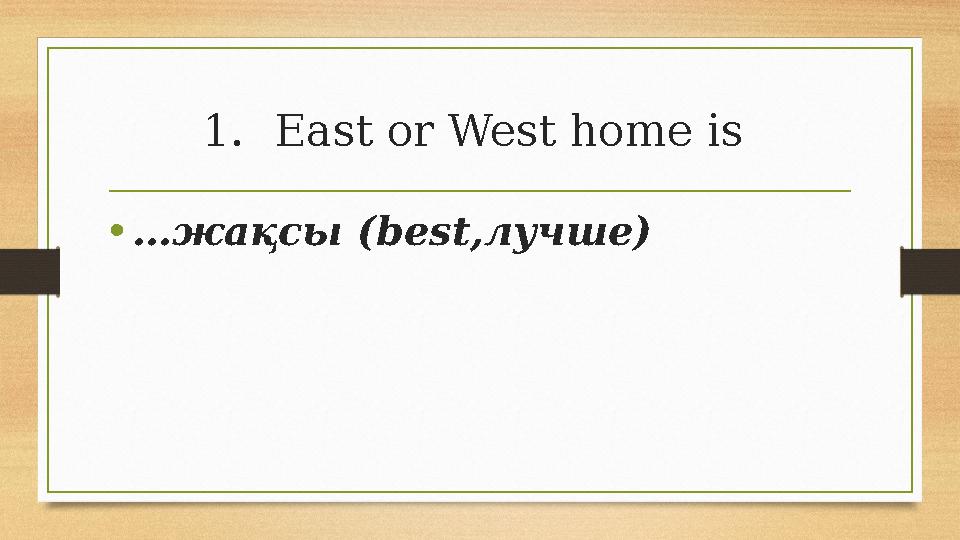 1. East or West home is

• …жақсы (best,лучше)